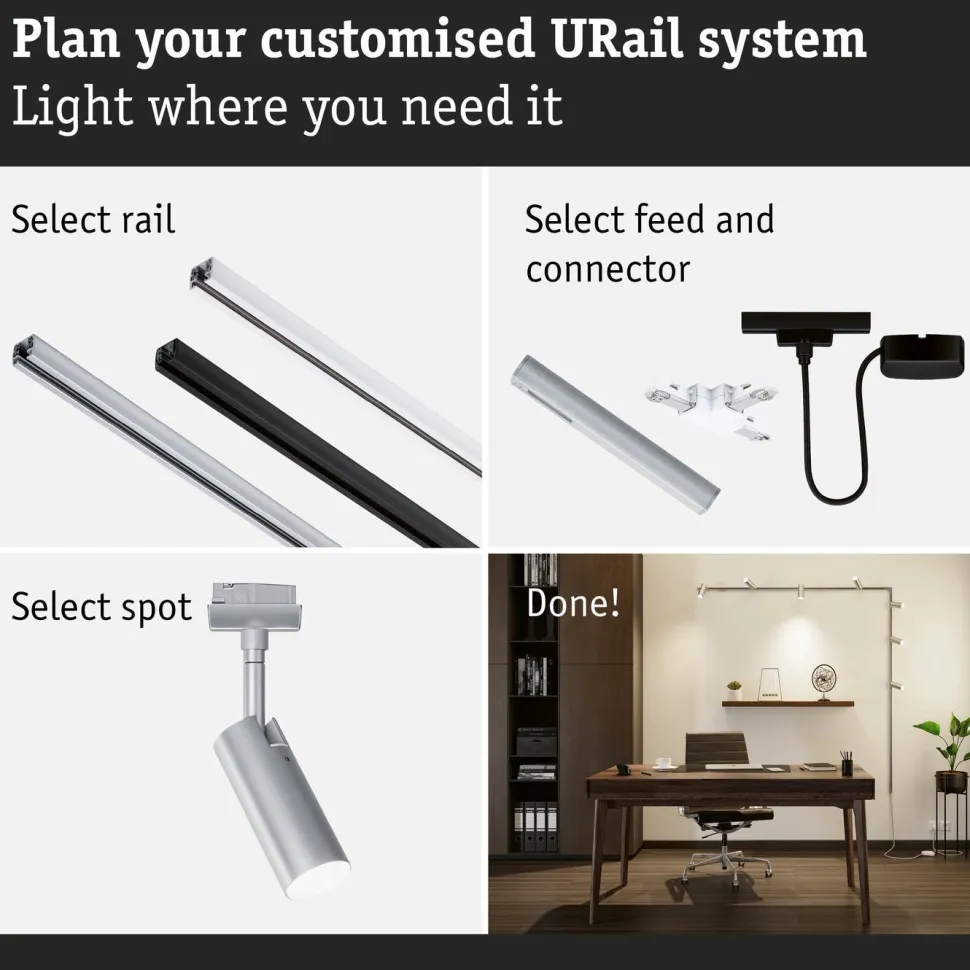 Plan your customised URail system
Light where you need it

Select rail

Select feed and connector

Select spot

Done!